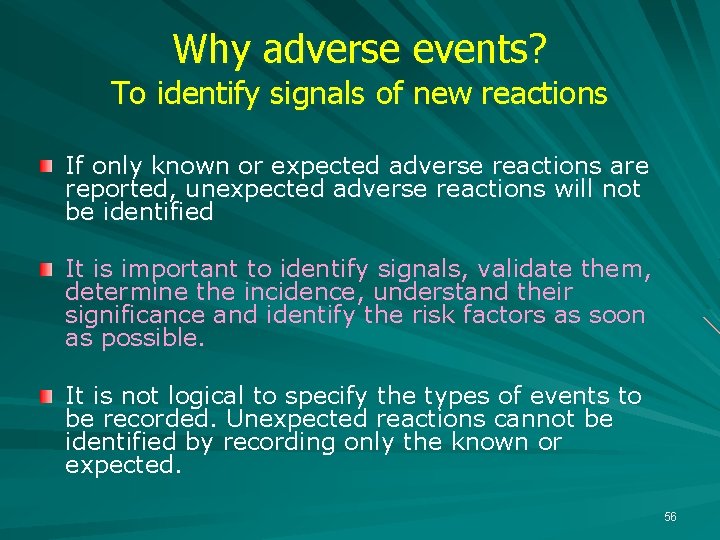 Why adverse events?
To identify signals of new reactions

If only known or expected adverse reactions are reported, unexpected adverse reactions will not be identified

It is important to identify signals, validate them, determine the incidence, understand their significance and identify the risk factors as soon as possible.

It is not logical to specify the types of events to be recorded. Unexpected reactions cannot be identified by recording only the known or expected.

56